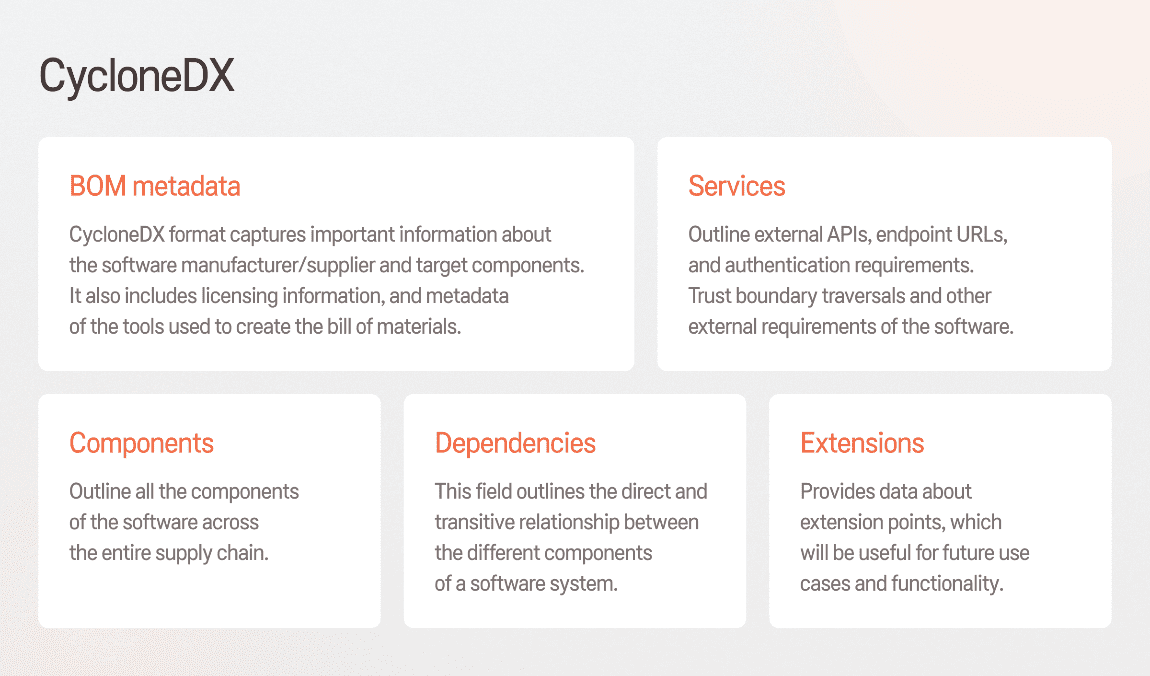 CycloneDX

BOM metadata

CycloneDX format captures important information about the software manufacturer/supplier and target components. It also includes licensing information, and metadata of the tools used to create the bill of materials.

Services

Outline external APIs, endpoint URLs, and authentication requirements. Trust boundary traversals and other external requirements of the software.

Components

Outline all the components of the software across the entire supply chain.

Dependencies

This field outlines the direct and transitive relationship between the different components of a software system.

Extensions

Provides data about extension points, which will be useful for future use cases and functionality.